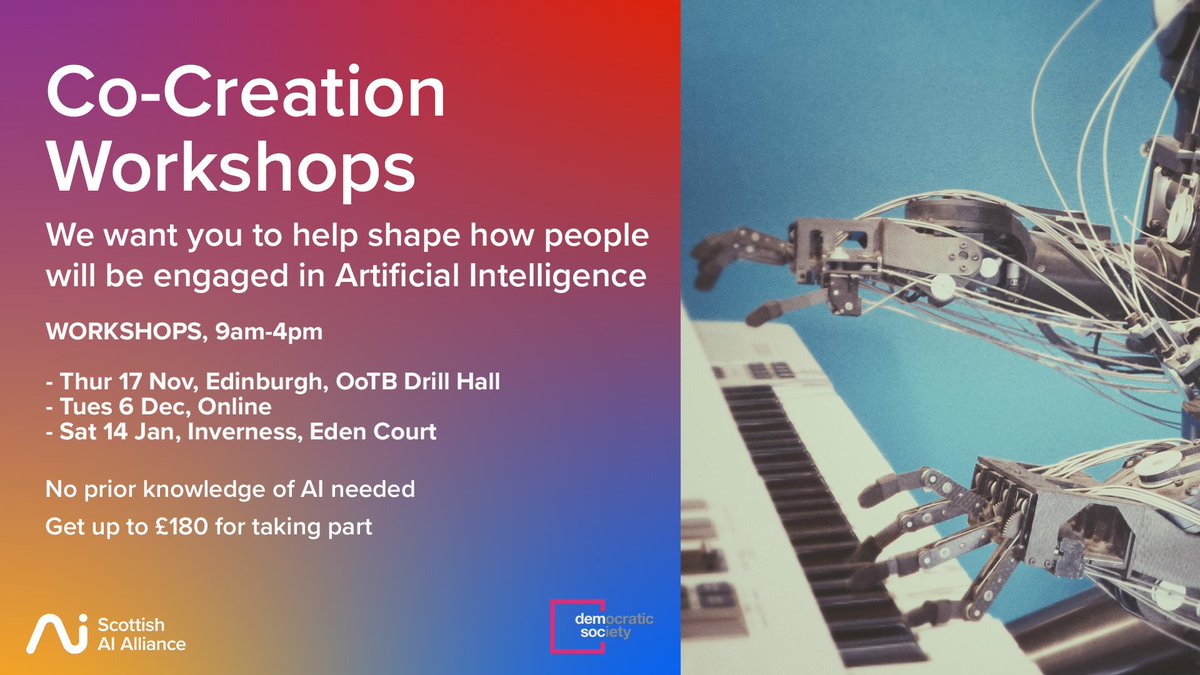 Co-Creation Workshops

We want you to help shape how people will be engaged in Artificial Intelligence

WORKSHOPS, 9am-4pm

- Thur 17 Nov, Edinburgh, OoTB Drill Hall
- Tues 6 Dec, Online
- Sat 14 Jan, Inverness, Eden Court

No prior knowledge of AI needed

Get up to £180 for taking part

Scottish AI Alliance

democratic society